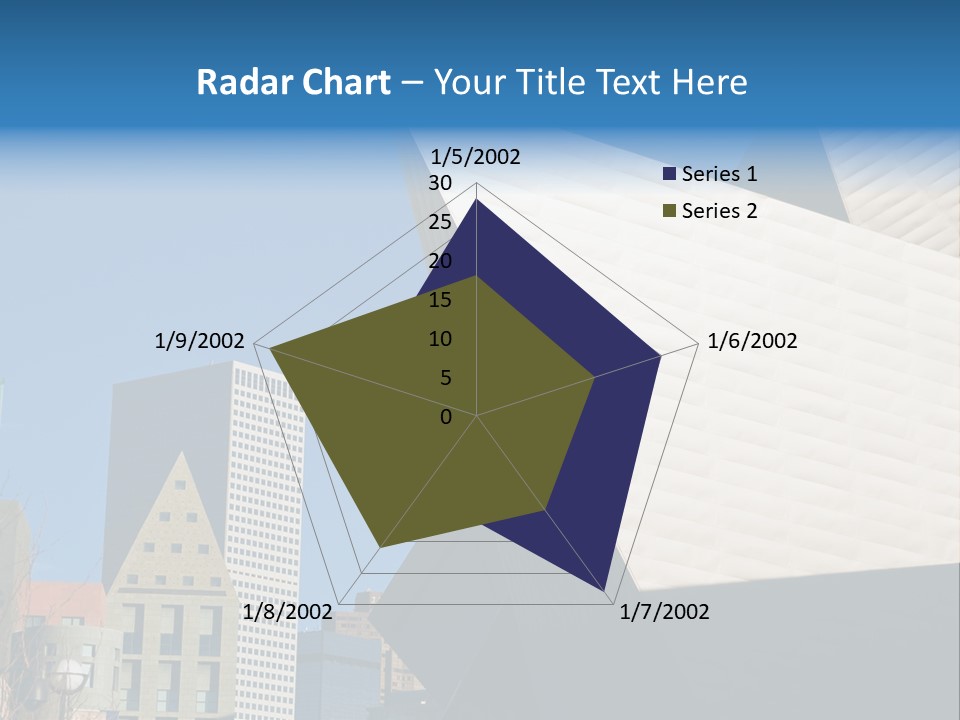 Radar Chart – Your Title Text Here

1/5/2002
30
25
20
15
10
5
0
1/6/2002
1/7/2002
1/8/2002
1/9/2002

Series 1
Series 2